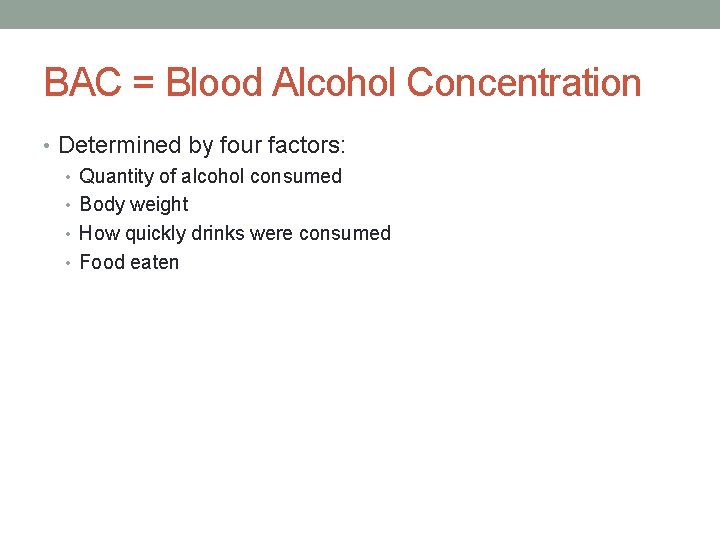 BAC = Blood Alcohol Concentration

• Determined by four factors:
  • Quantity of alcohol consumed
  • Body weight
  • How quickly drinks were consumed
  • Food eaten